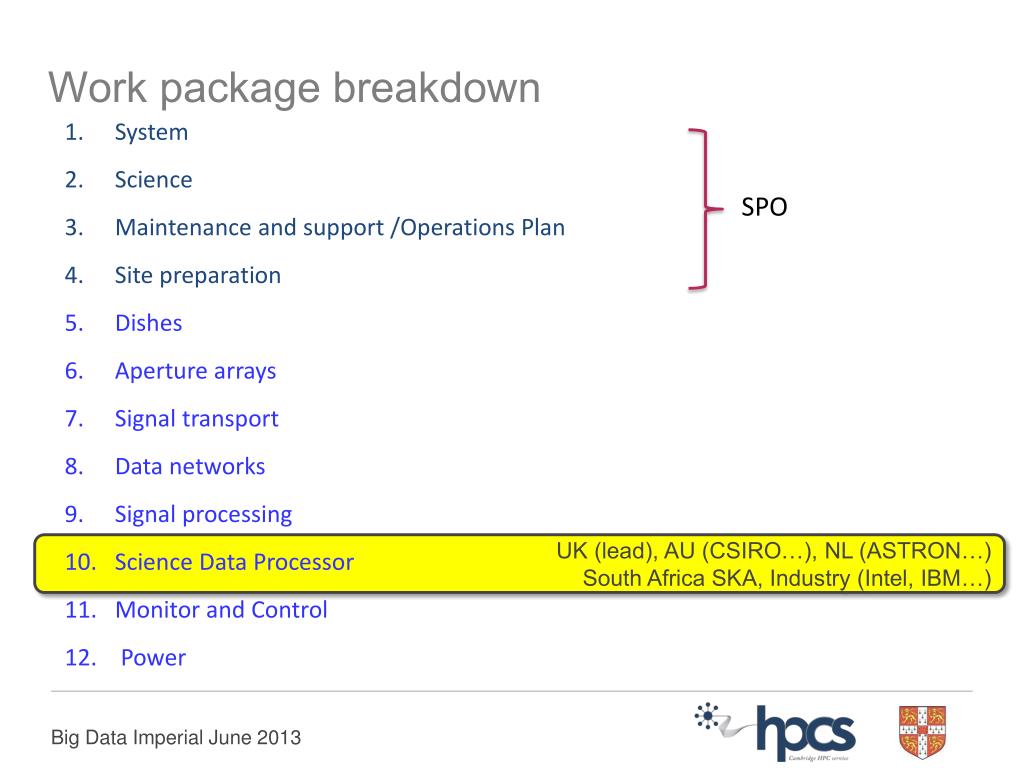 Work package breakdown

1. System
2. Science
3. Maintenance and support /Operations Plan
4. Site preparation
5. Dishes
6. Aperture arrays
7. Signal transport
8. Data networks
9. Signal processing
10. Science Data Processor
11. Monitor and Control
12. Power

SPO

UK (lead), AU (CSIRO…), NL (ASTRON…)
South Africa SKA, Industry (Intel, IBM…)

Big Data Imperial June 2013

hpcs
Cambridge HPC service